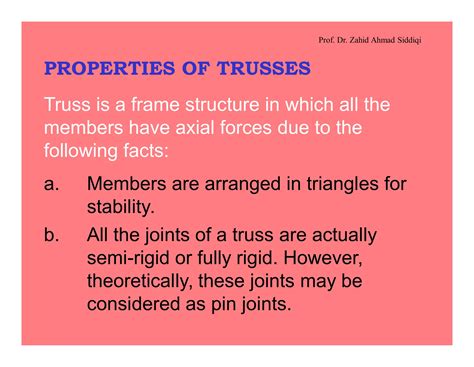 Prof. Dr. Zahid Ahmad Siddiqi

PROPERTIES OF TRUSSES

Truss is a frame structure in which all the members have axial forces due to the following facts:

a. Members are arranged in triangles for stability.

b. All the joints of a truss are actually semi-rigid or fully rigid. However, theoretically, these joints may be considered as pin joints.